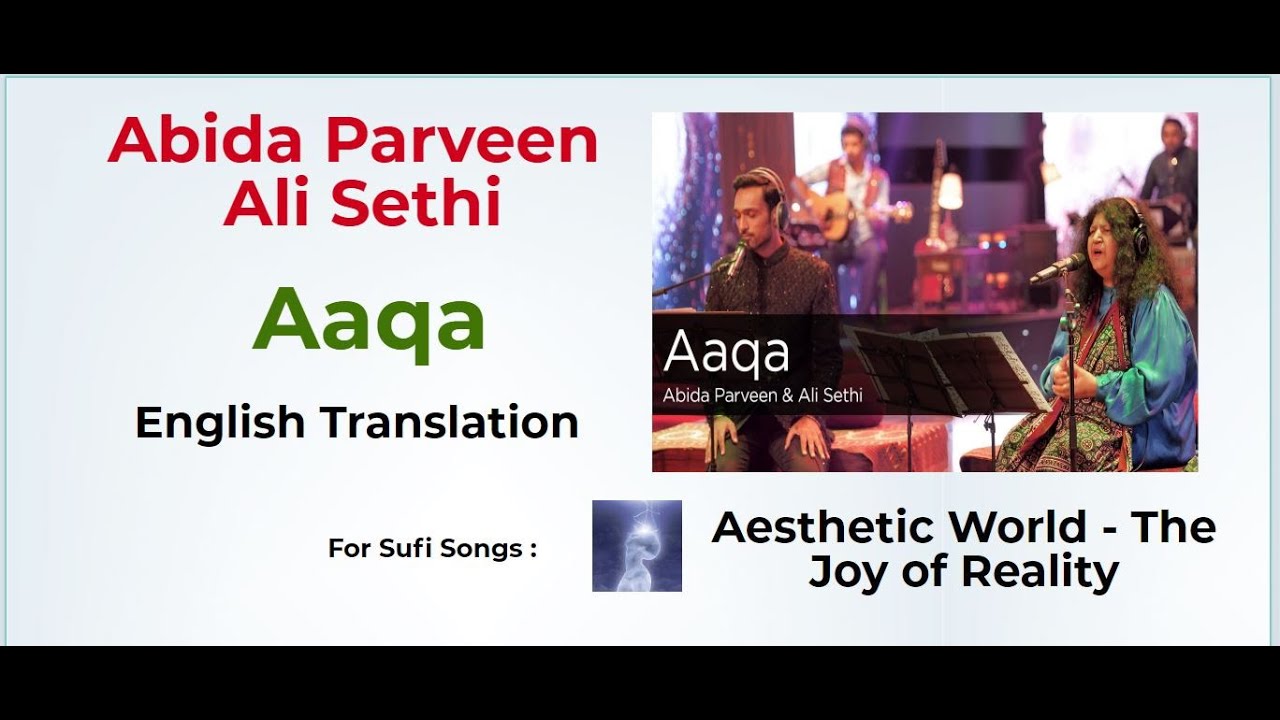 Abida Parveen
Ali Sethi

Aaqa

English Translation

Aaqa
Abida Parveen & Ali Sethi

For Sufi Songs :

Aesthetic World - The Joy of Reality